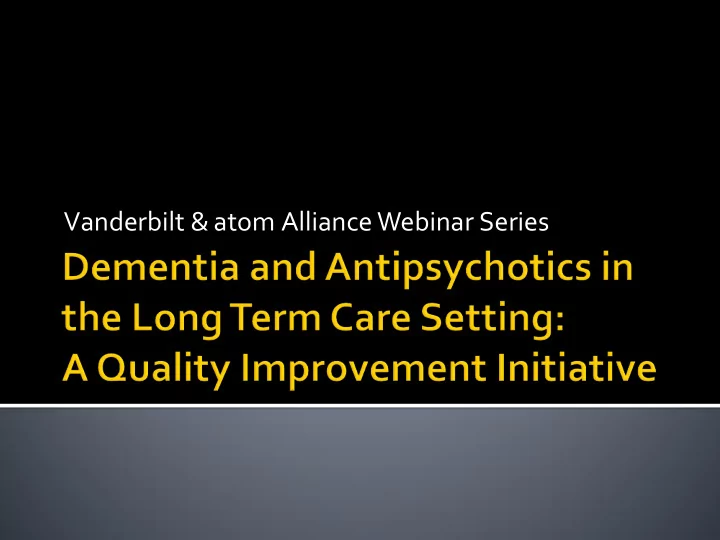 Vanderbilt & atom Alliance Webinar Series

Dementia and Antipsychotics in the Long Term Care Setting: A Quality Improvement Initiative